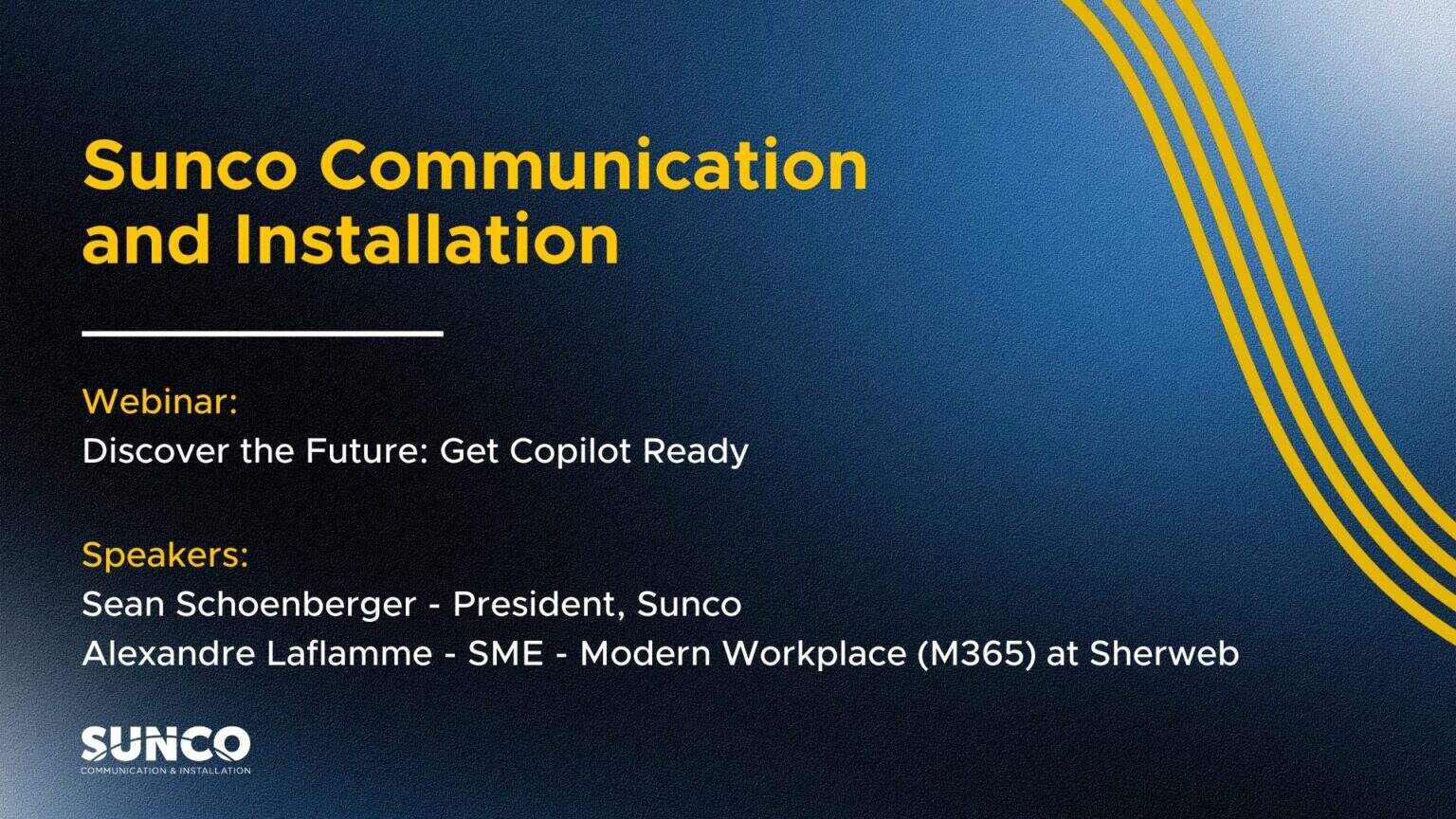 Sunco Communication and Installation

Webinar:
Discover the Future: Get Copilot Ready

Speakers:
Sean Schoenberger - President, Sunco
Alexandre Laflamme - SME - Modern Workplace (M365) at Sherweb

SUNCO
COMMUNICATION & INSTALLATION